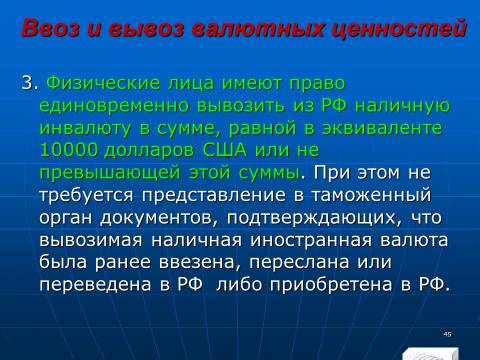 Ввоз и вывоз валютных ценностей

3. Физические лица имеют право единовременно вывозить из РФ наличную инвалюту в сумме, равной в эквиваленте 10000 долларов США или не превышающей этой суммы. При этом не требуется представление в таможенный орган документов, подтверждающих, что вывозимая наличная иностранная валюта была ранее ввезена, переслана или переведена в РФ либо приобретена в РФ.

45